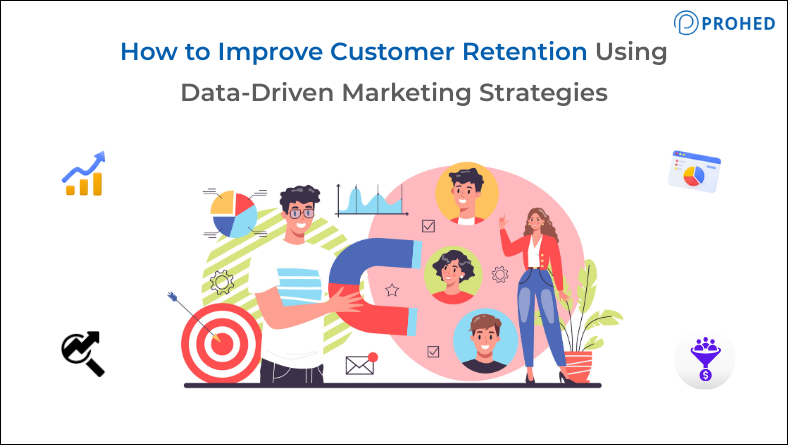 PROHED

How to Improve Customer Retention Using Data-Driven Marketing Strategies